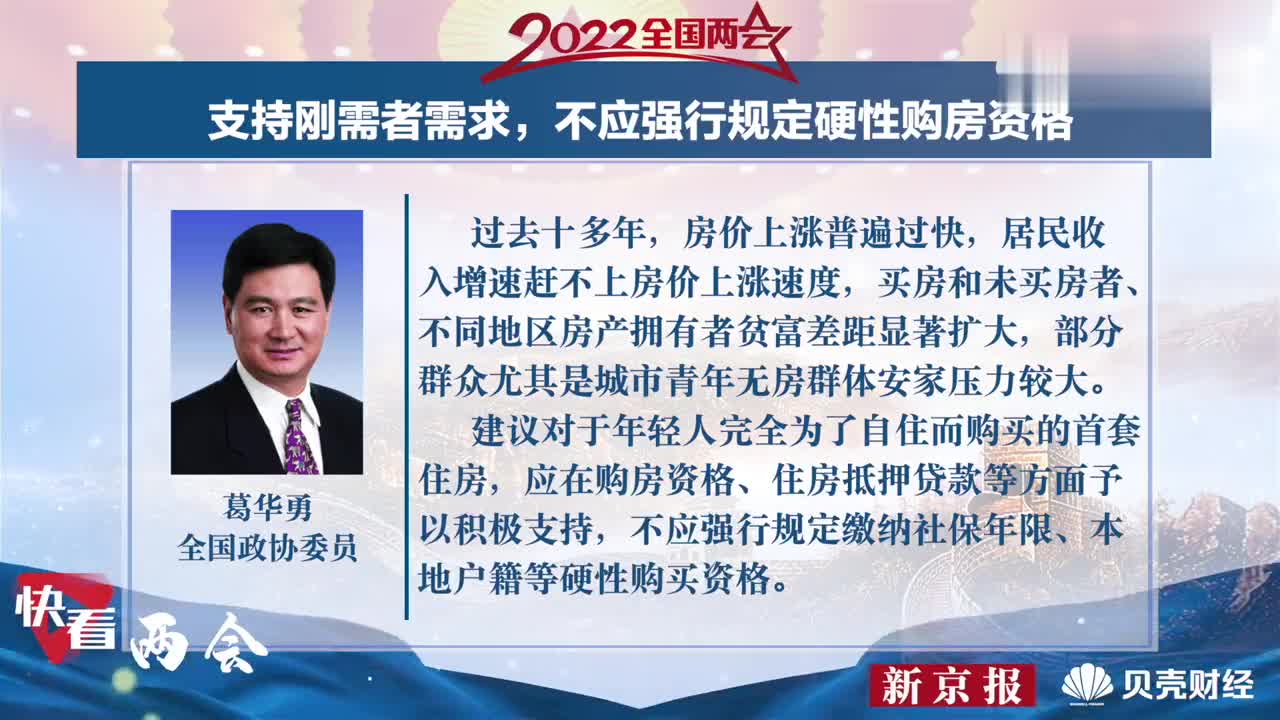 2022全国两会

支持刚需者需求，不应强行规定硬性购房资格

葛华勇
全国政协委员

过去十多年，房价上涨普遍过快，居民收入增速赶不上房价上涨速度，买房和未买房者、不同地区房产拥有者贫富差距显著扩大，部分群众尤其是城市青年无房群体安家压力较大。

建议对于年轻人完全为了自住而购买的首套住房，应在购房资格、住房抵押贷款等方面予以积极支持，不应强行规定缴纳社保年限、本地户籍等硬性购买资格。

快看两会

新京报 贝壳财经